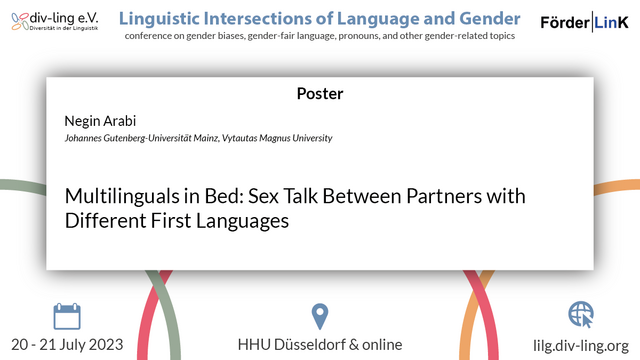 div-ling e.V.
Diversität in der Linguistik

Linguistic Intersections of Language and Gender
conference on gender biases, gender-fair language, pronouns, and other gender-related topics

Förder|LinK

Poster

Negin Arabi
Johannes Gutenberg-Universität Mainz, Vytautas Magnus University

Multilinguals in Bed: Sex Talk Between Partners with Different First Languages

20 - 21 July 2023

HHU Düsseldorf & online

lilg.div-ling.org